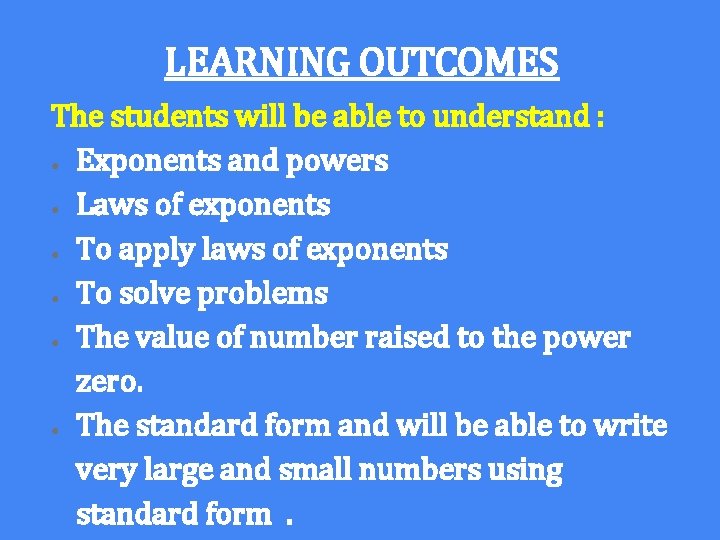 LEARNING OUTCOMES

The students will be able to understand :

- Exponents and powers
- Laws of exponents
- To apply laws of exponents
- To solve problems
- The value of number raised to the power zero.
- The standard form and will be able to write very large and small numbers using standard form .